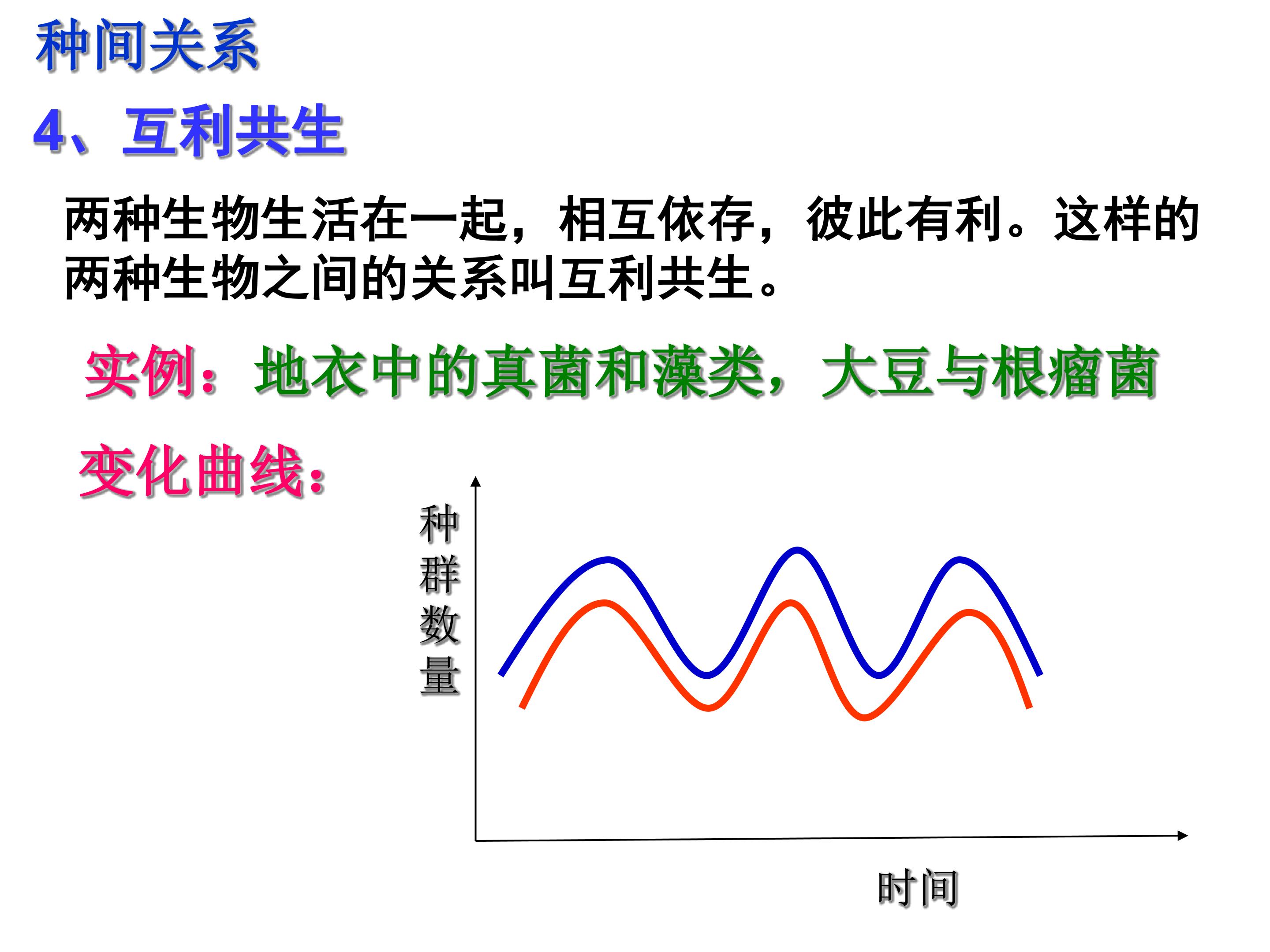 种间关系

4、互利共生

两种生物生活在一起，相互依存，彼此有利。这样的两种生物之间的关系叫互利共生。

实例：地衣中的真菌和藻类，大豆与根瘤菌

变化曲线：

种群数量

时间